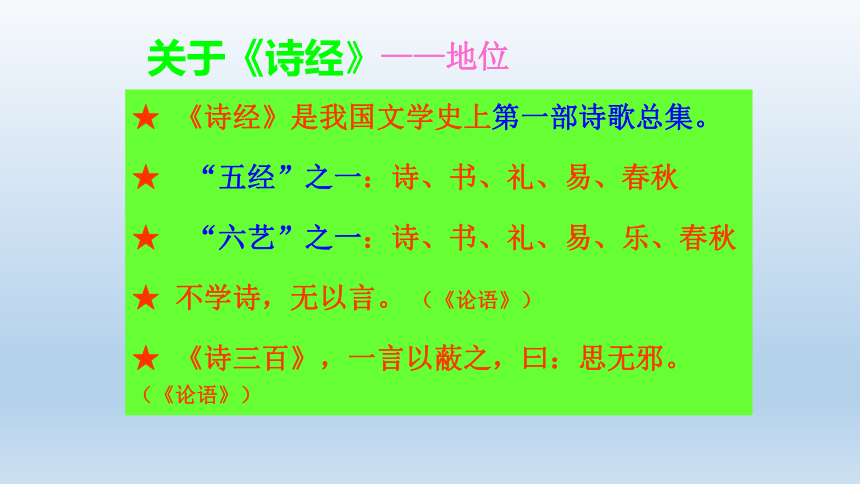 关于《诗经》——地位

★ 《诗经》是我国文学史上第一部诗歌总集。

★ “五经”之一：诗、书、礼、易、春秋

★ “六艺”之一：诗、书、礼、易、乐、春秋

★ 不学诗，无以言。（《论语》）

★ 《诗三百》，一言以蔽之，曰：思无邪。（《论语》）